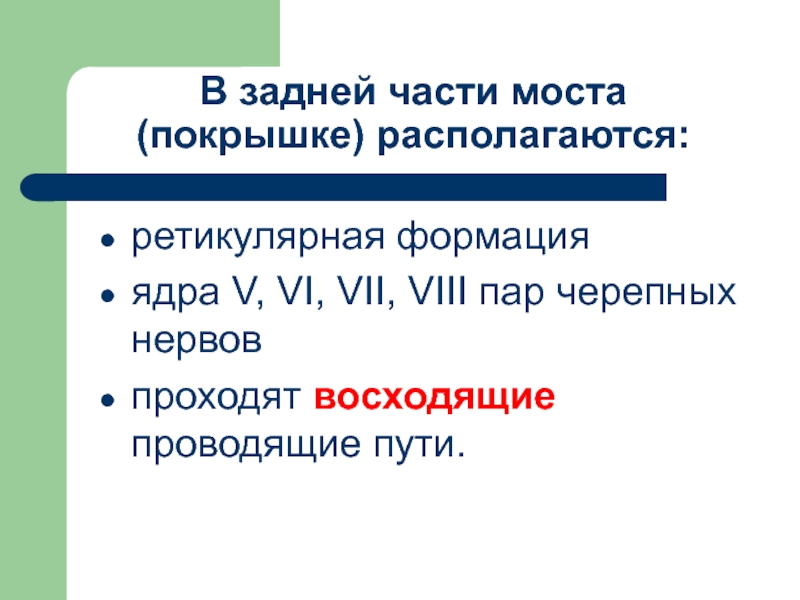 В задней части моста (покрышке) располагаются:

- ретикулярная формация
- ядра V, VI, VII, VIII пар черепных нервов
- проходят восходящие проводящие пути.